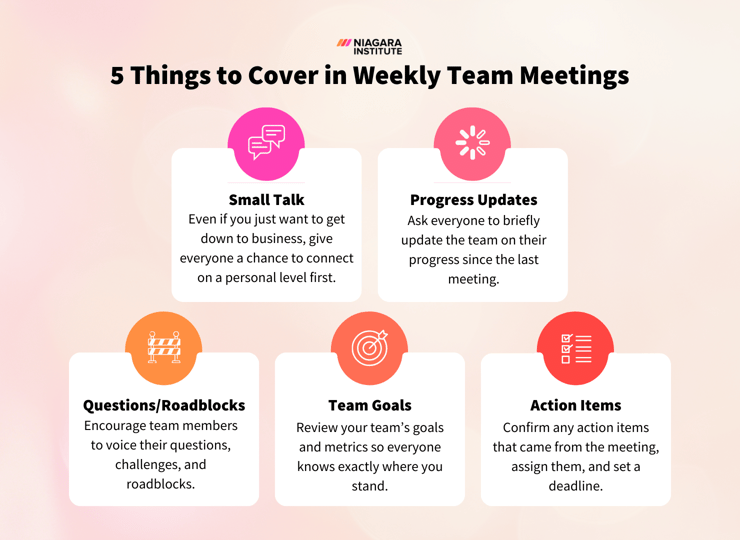 NIAGARA INSTITUTE

5 Things to Cover in Weekly Team Meetings

Small Talk
Even if you just want to get down to business, give everyone a chance to connect on a personal level first.

Progress Updates
Ask everyone to briefly update the team on their progress since the last meeting.

Questions/Roadblocks
Encourage team members to voice their questions, challenges, and roadblocks.

Team Goals
Review your team's goals and metrics so everyone knows exactly where you stand.

Action Items
Confirm any action items that came from the meeting, assign them, and set a deadline.